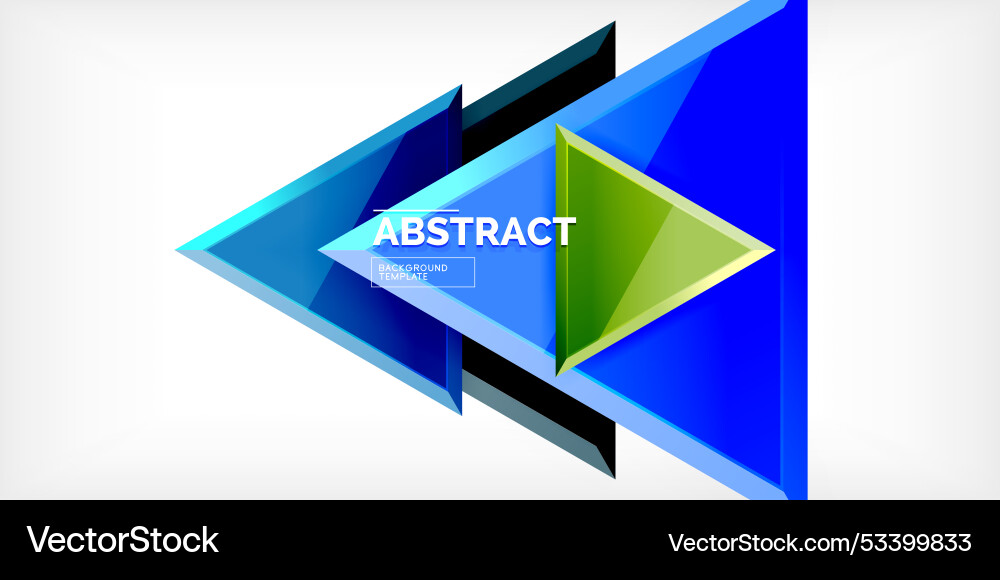 ABSTRACT
BACKGROUND TEMPLATE

VectorStock

VectorStock.com/53399833